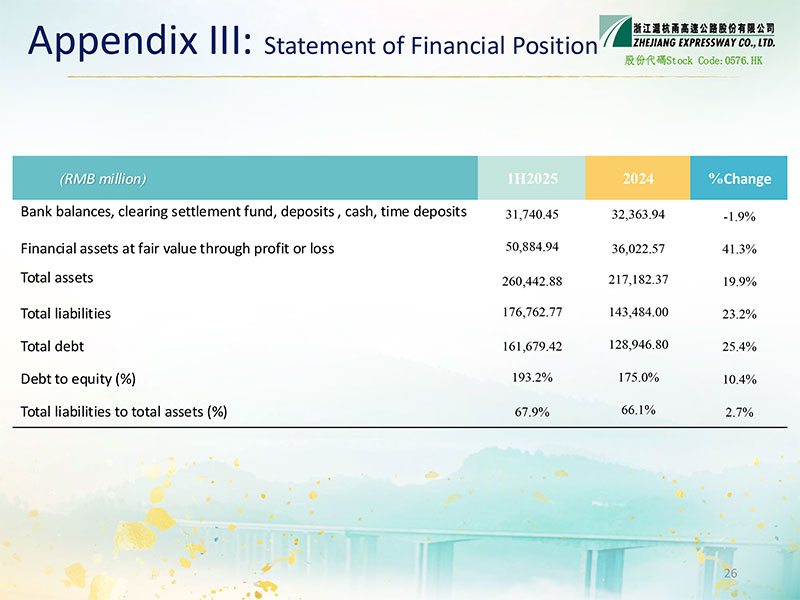 Appendix III: Statement of Financial Position

浙江滬杭甬高速公路股份有限公司
ZHEJIANG EXPRESSWAY CO., LTD.
股份代碼Stock Code: 0576.HK

| (RMB million) | 1H2025 | 2024 | %Change |
|---|---|---|---|
| Bank balances, clearing settlement fund, deposits , cash, time deposits | 31,740.45 | 32,363.94 | -1.9% |
| Financial assets at fair value through profit or loss | 50,884.94 | 36,022.57 | 41.3% |
| Total assets | 260,442.88 | 217,182.37 | 19.9% |
| Total liabilities | 176,762.77 | 143,484.00 | 23.2% |
| Total debt | 161,679.42 | 128,946.80 | 25.4% |
| Debt to equity (%) | 193.2% | 175.0% | 10.4% |
| Total liabilities to total assets (%) | 67.9% | 66.1% | 2.7% |

26